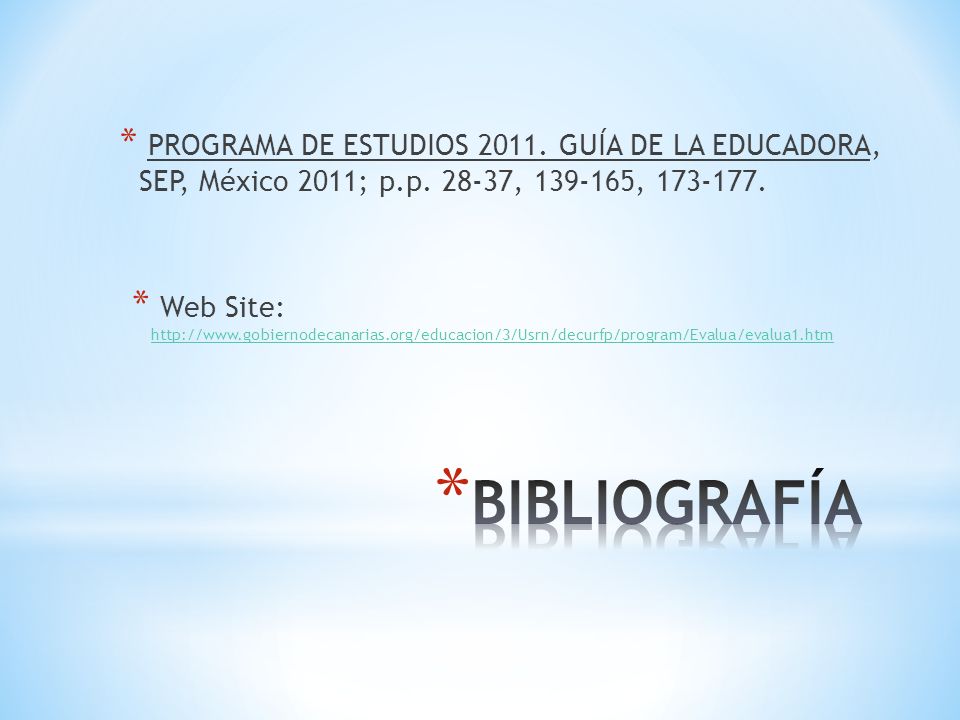 * PROGRAMA DE ESTUDIOS 2011. GUÍA DE LA EDUCADORA, SEP, México 2011; p.p. 28-37, 139-165, 173-177.

* Web Site: http://www.gobiernodecanarias.org/educacion/3/Usrn/decurfp/program/Evalua/evalua1.htm

*BIBLIOGRAFÍA